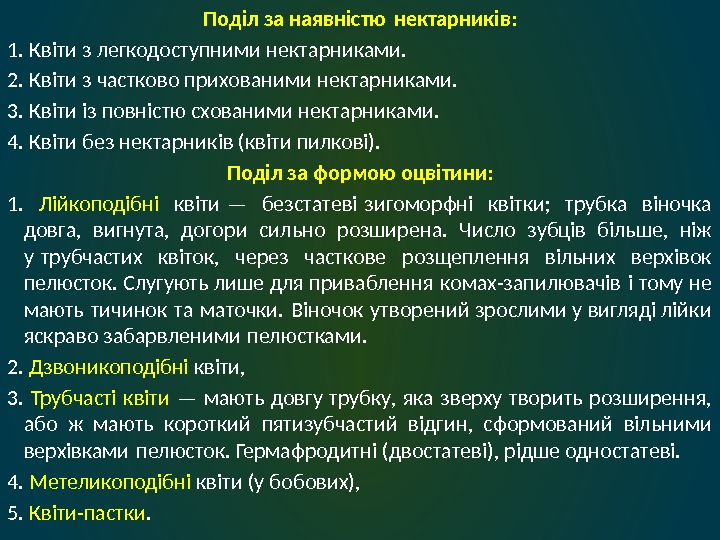 Поділ за наявністю нектарників:

1. Квіти з легкодоступними нектарниками.

2. Квіти з частково прихованими нектарниками.

3. Квіти із повністю схованими нектарниками.

4. Квіти без нектарників (квіти пилкові).

Поділ за формою оцвітини:

1. Лійкоподібні квіти — безстатеві зигоморфні квітки; трубка віночка довга, вигнута, догори сильно розширена. Число зубців більше, ніж у трубчастих квіток, через часткове розщеплення вільних верхівок пелюсток. Слугують лише для приваблення комах-запилювачів і тому не мають тичинок та маточки. Віночок утворений зрослими у вигляді лійки яскраво забарвленими пелюстками.

2. Дзвоникоподібні квіти,

3. Трубчасті квіти — мають довгу трубку, яка зверху творить розширення, або ж мають короткий пятизубчастий відгин, сформований вільними верхівками пелюсток. Гермафродитні (двостатеві), рідше одностатеві.

4. Метеликоподібні квіти (у бобових),

5. Квіти-пастки.